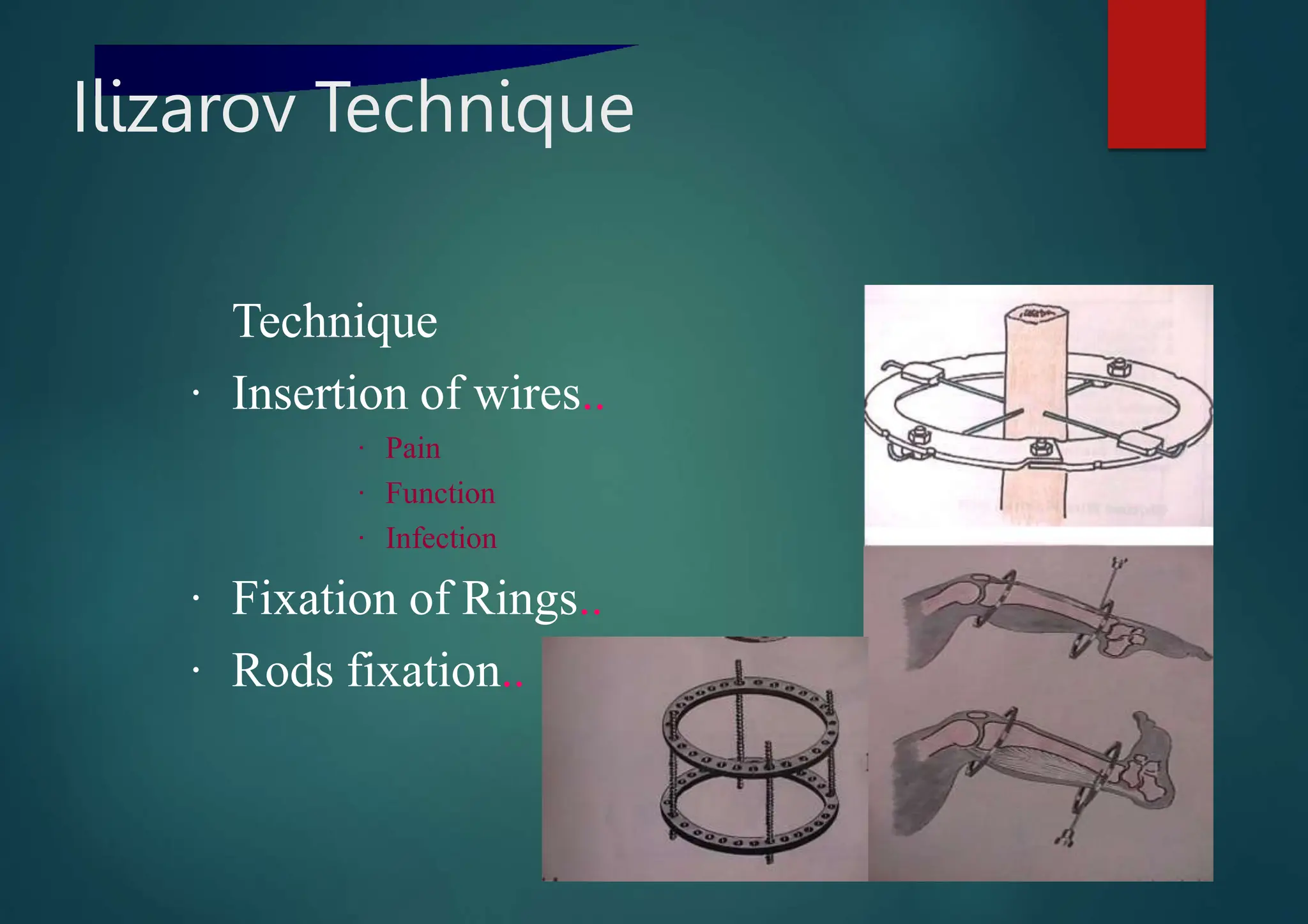 Ilizarov Technique

Technique

· Insertion of wires..

· Pain
· Function
· Infection

· Fixation of Rings..

· Rods fixation..